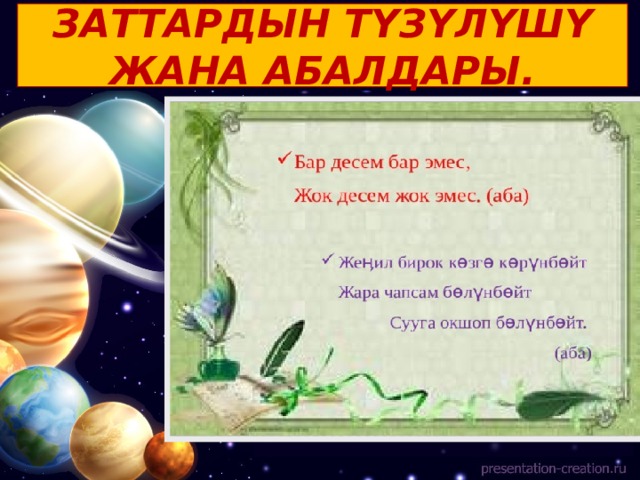 ЗАТТАРДЫН ТҮЗҮЛҮШҮ ЖАНА АБАЛДАРЫ.

✓ Бар десем бар эмес,
Жок десем жок эмес. (аба)

✓ Жеңил бирок көзгө көрүнбөйт
Жара чапсам бөлүнбөйт
Сууга окшоп бөлүнбөйт.
(аба)

presentation-creation.ru